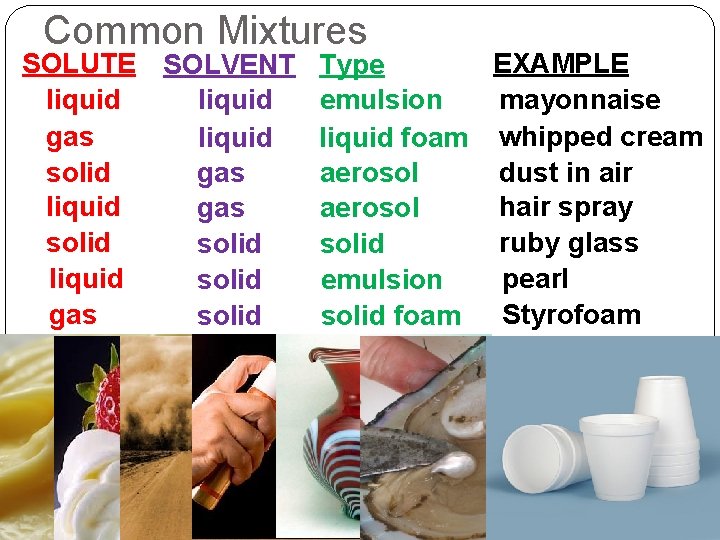 Common Mixtures

| SOLUTE | SOLVENT | Type | EXAMPLE |
|---|---|---|---|
| liquid | liquid | emulsion | mayonnaise |
| gas | liquid | liquid foam | whipped cream |
| solid | gas | aerosol | dust in air |
| liquid | gas | aerosol | hair spray |
| solid | solid | solid | ruby glass |
| liquid | solid | emulsion | pearl |
| gas | solid | solid foam | Styrofoam |